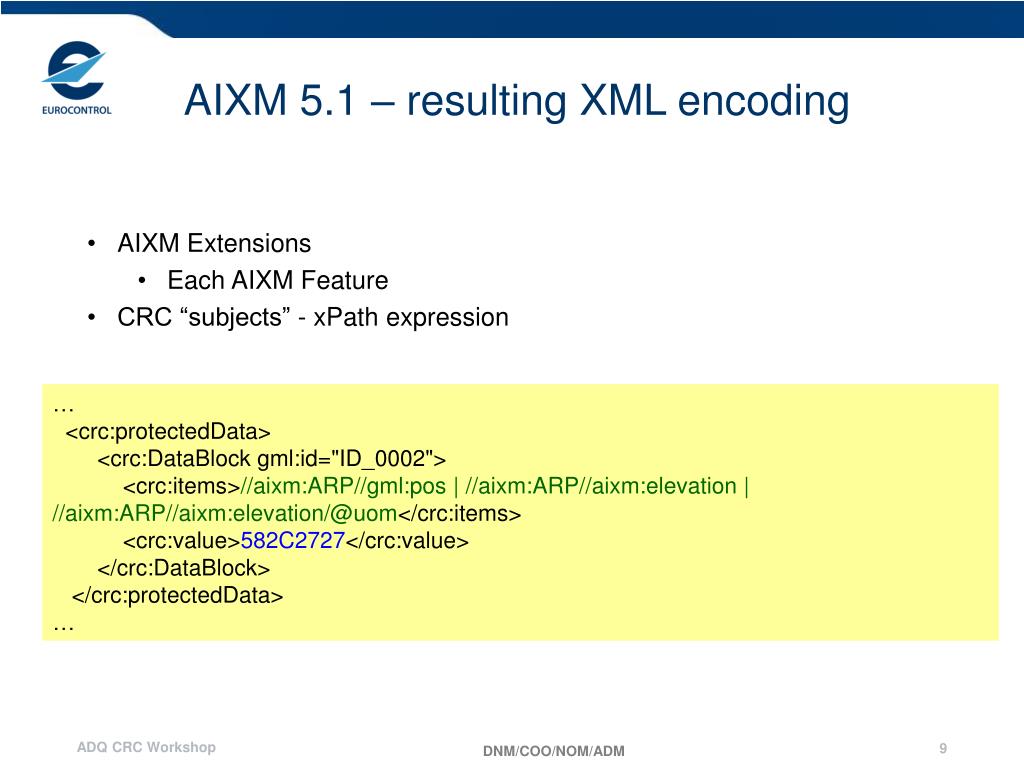 EUROCONTROL

AIXM 5.1 – resulting XML encoding

• AIXM Extensions
  • Each AIXM Feature
• CRC “subjects” - xPath expression

…
<crc:protectedData>
<crc:DataBlock gml:id="ID_0002">
<crc:items>//aixm:ARP//gml:pos | //aixm:ARP//aixm:elevation | //aixm:ARP//aixm:elevation/@uom</crc:items>
<crc:value>582C2727</crc:value>
</crc:DataBlock>
</crc:protectedData>
…

ADQ CRC Workshop

DNM/COO/NOM/ADM

9